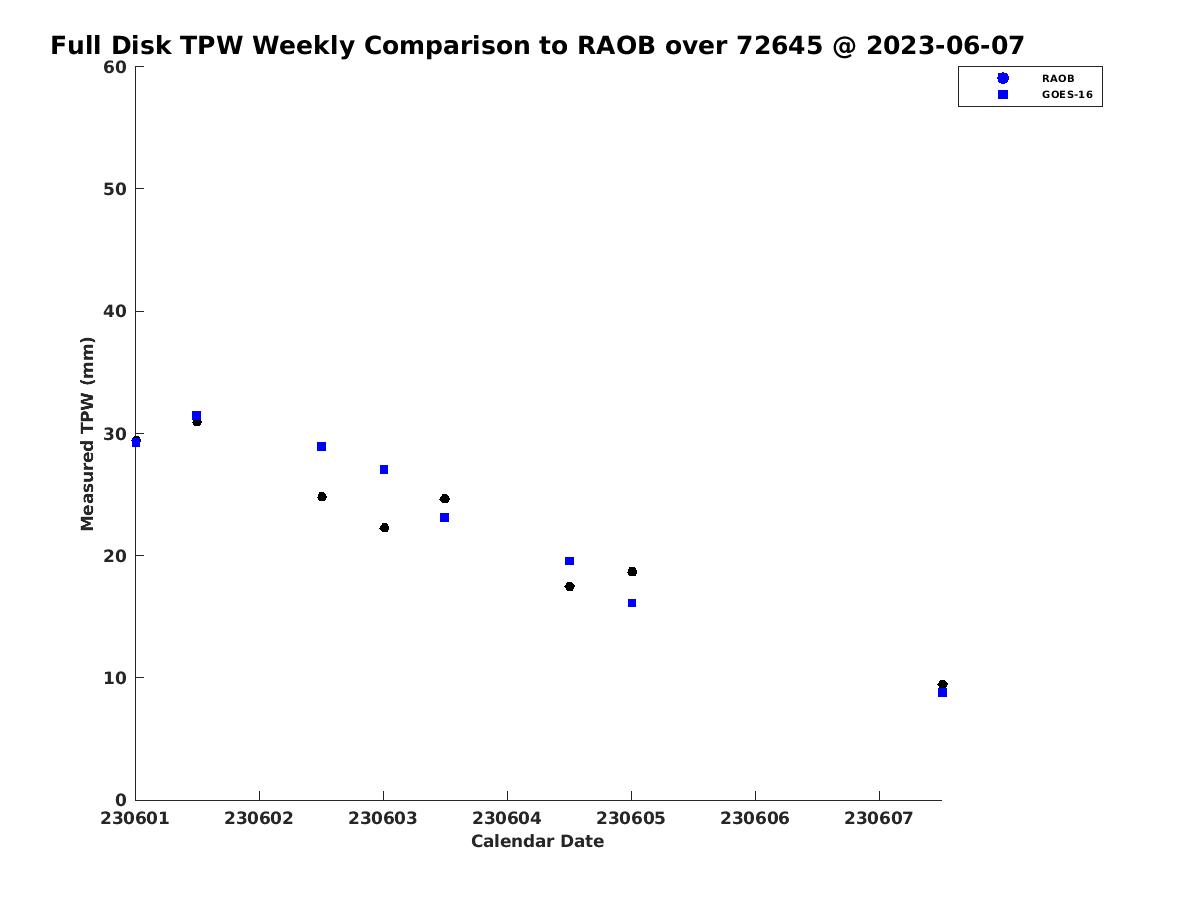 Full Disk TPW Weekly Comparison to RAOB over 72645 @ 2023-06-07

RAOB
GOES-16

Measured TPW (mm)

60
50
40
30
20
10
0

230601
230602
230603
230604
230605
230606
230607

Calendar Date